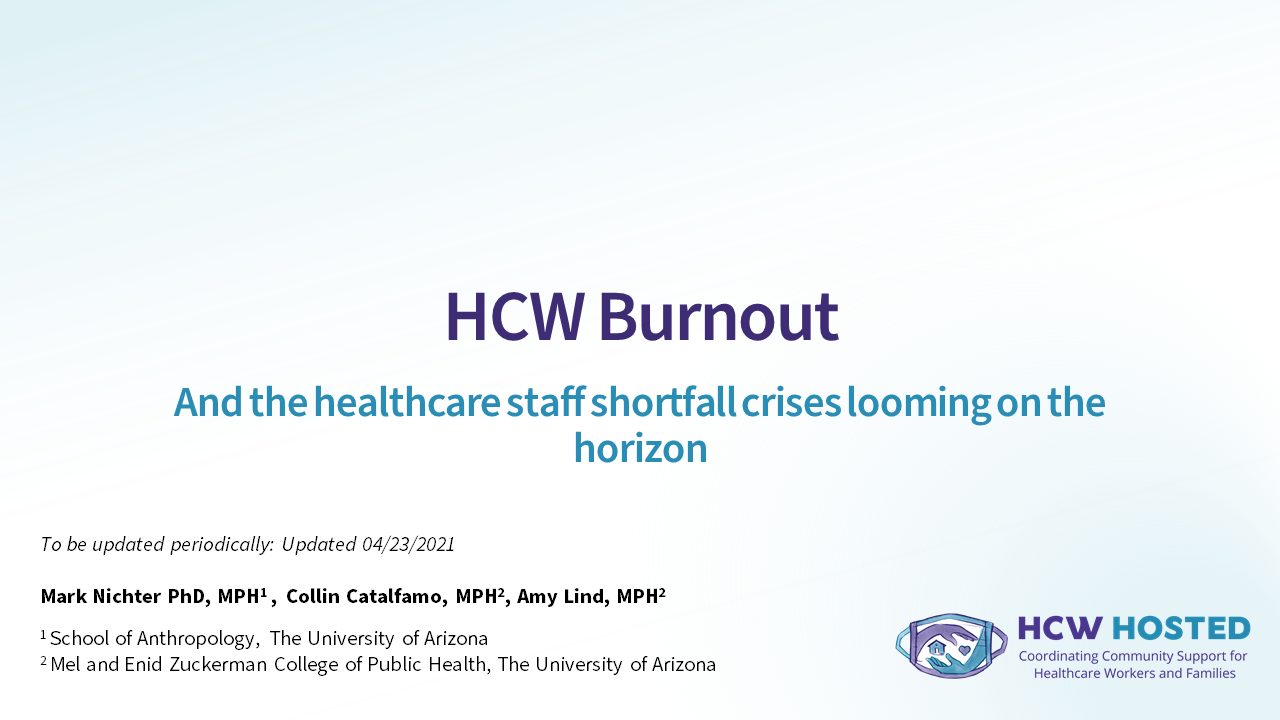 HCW Burnout

And the healthcare staff shortfall crises looming on the horizon

To be updated periodically: Updated 04/23/2021

Mark Nichter PhD, MPH$^1$, Collin Catalfamo, MPH$^2$, Amy Lind, MPH$^2$

$^1$ School of Anthropology, The University of Arizona
$^2$ Mel and Enid Zuckerman College of Public Health, The University of Arizona

HCW HOSTED
Coordinating Community Support for Healthcare Workers and Families